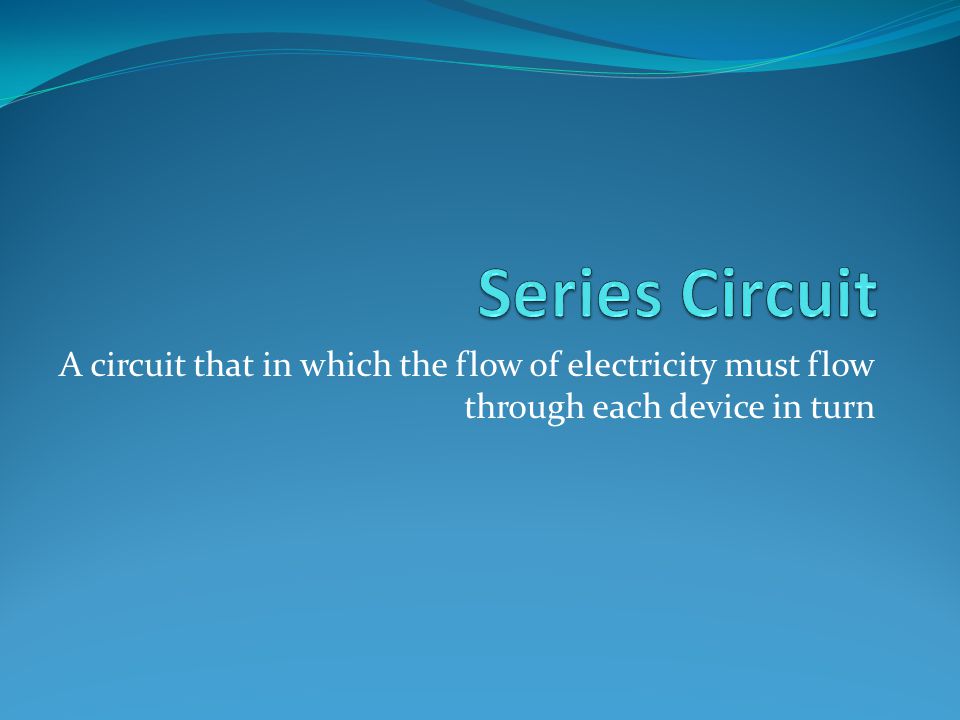 Series Circuit

A circuit that in which the flow of electricity must flow through each device in turn